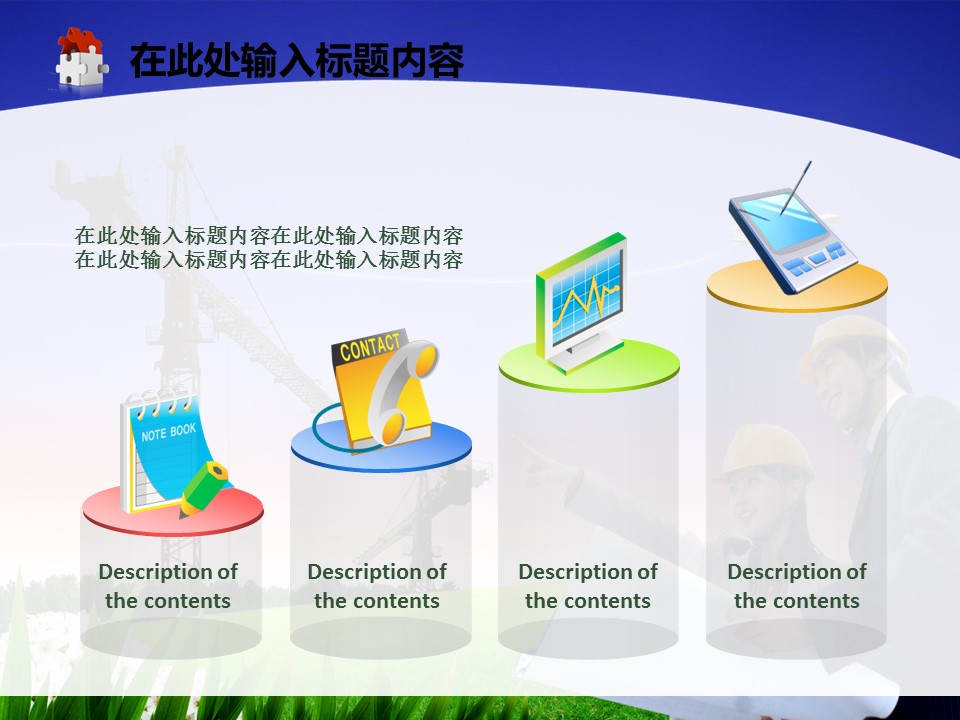 在此处输入标题内容

在此处输入标题内容在此处输入标题内容
在此处输入标题内容在此处输入标题内容

NOTE BOOK

CONTACT

Description of the contents

Description of the contents

Description of the contents

Description of the contents